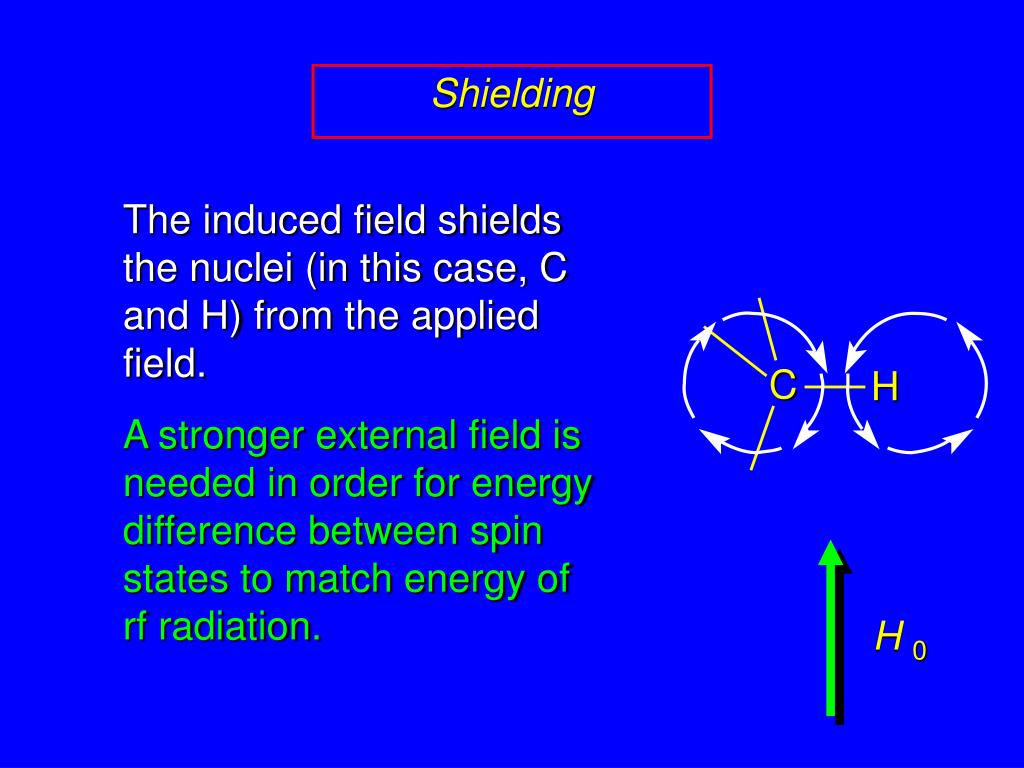 Shielding

The induced field shields the nuclei (in this case, C and H) from the applied field.

A stronger external field is needed in order for energy difference between spin states to match energy of rf radiation.

C H

$H_0$